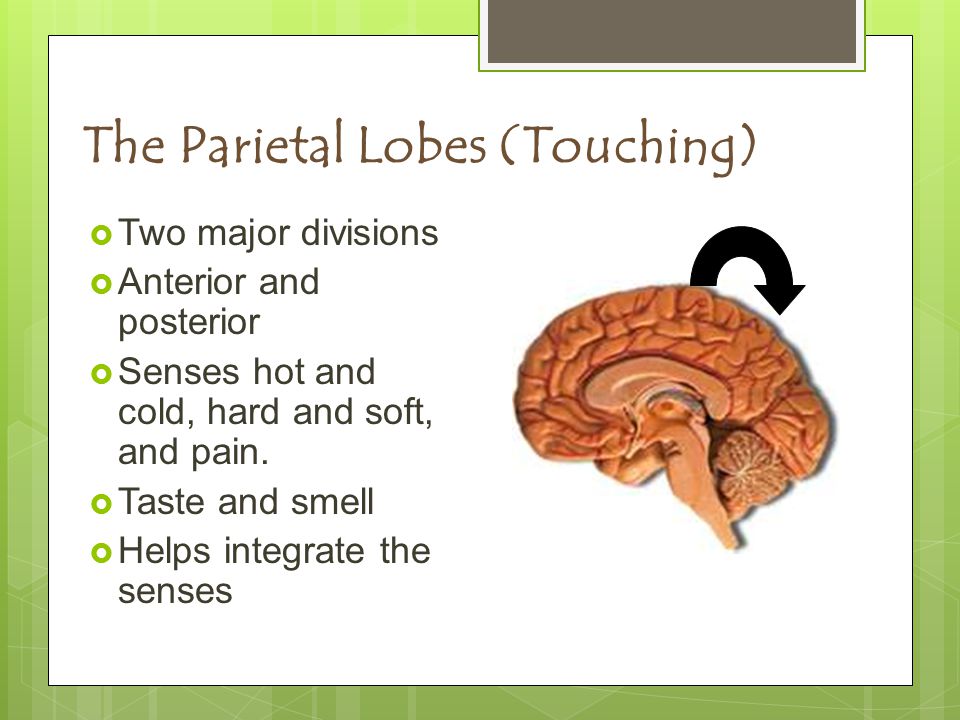 The Parietal Lobes (Touching)

Two major divisions
Anterior and posterior
Senses hot and cold, hard and soft, and pain.
Taste and smell
Helps integrate the senses